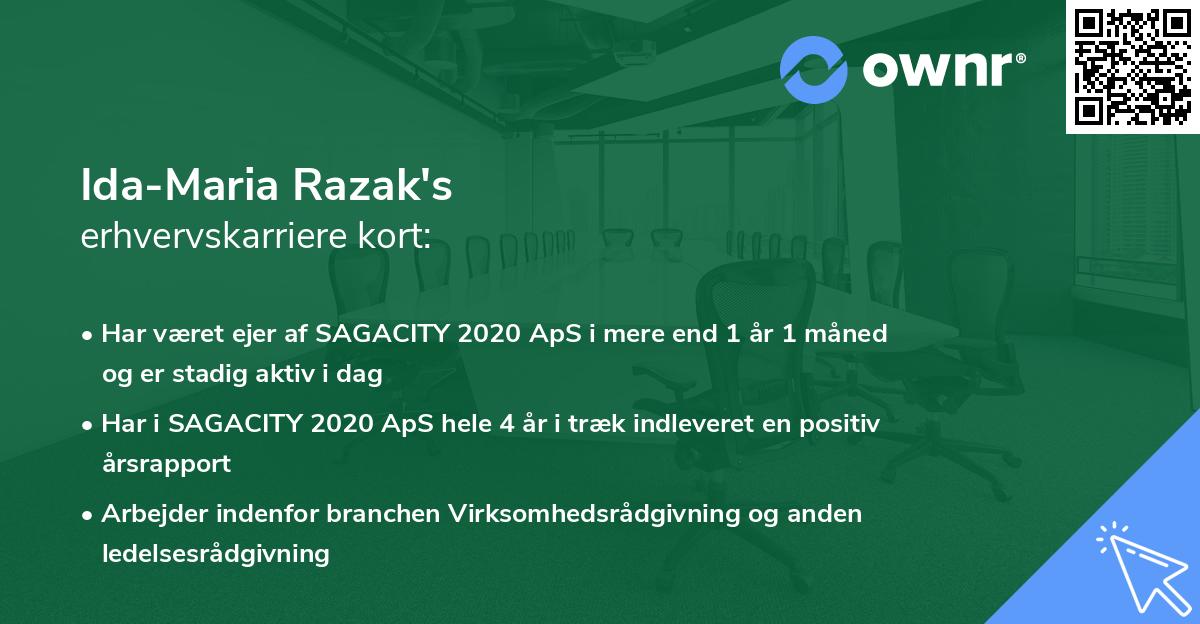 ownr®

Ida-Maria Razak's
erhvervskarriere kort:

• Har været ejer af SAGACITY 2020 ApS i mere end 1 år 1 måned og er stadig aktiv i dag

• Har i SAGACITY 2020 ApS hele 4 år i træk indleveret en positiv årsrapport

• Arbejder indenfor branchen Virksomhedsrådgivning og anden ledelsesrådgivning